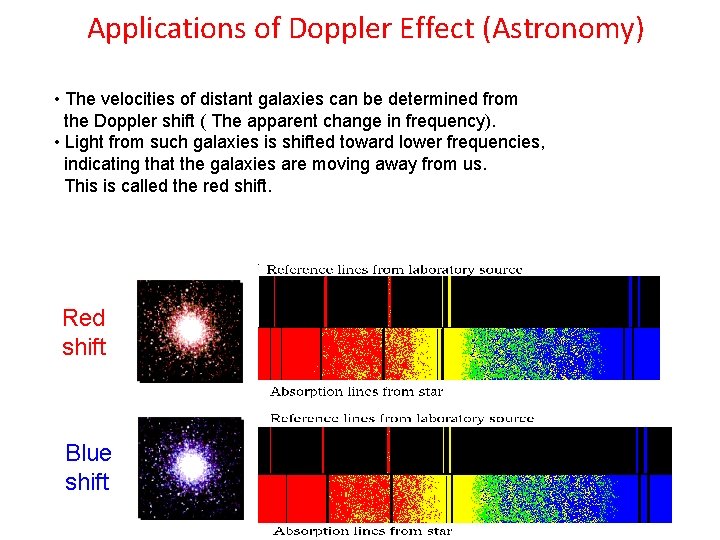 Applications of Doppler Effect (Astronomy)

• The velocities of distant galaxies can be determined from the Doppler shift ( The apparent change in frequency).
• Light from such galaxies is shifted toward lower frequencies, indicating that the galaxies are moving away from us. This is called the red shift.

Red shift

Reference lines from laboratory source

Absorption lines from star

Blue shift

Reference lines from laboratory source

Absorption lines from star